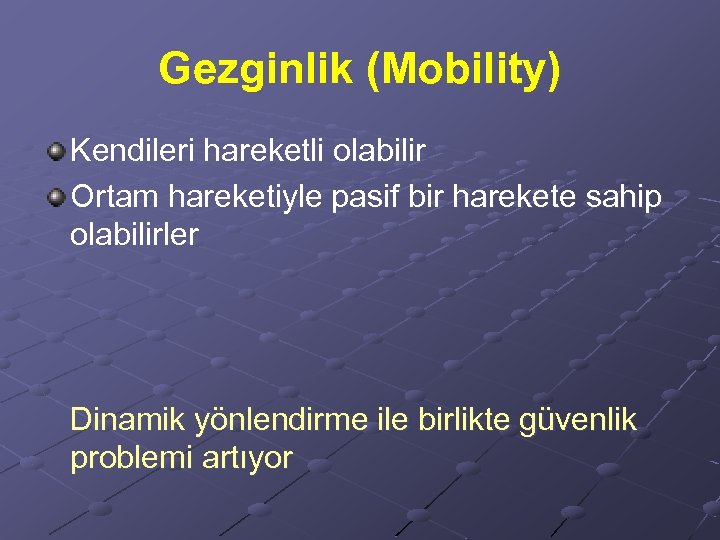 Gezginlik (Mobility)

Kendileri hareketli olabilir

Ortam hareketiyle pasif bir harekete sahip olabilirler

Dinamik yönlendirme ile birlikte güvenlik problemi artıyor